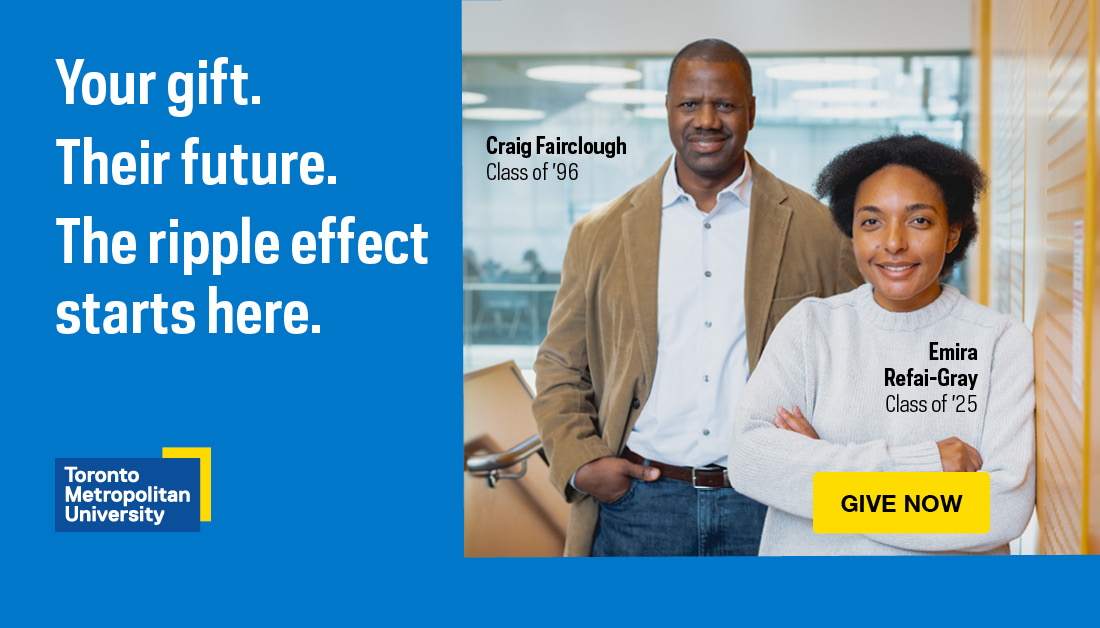 Your gift.
Their future.
The ripple effect starts here.

Toronto Metropolitan University

Craig Fairclough
Class of '96

Emira Refai-Gray
Class of '25

GIVE NOW